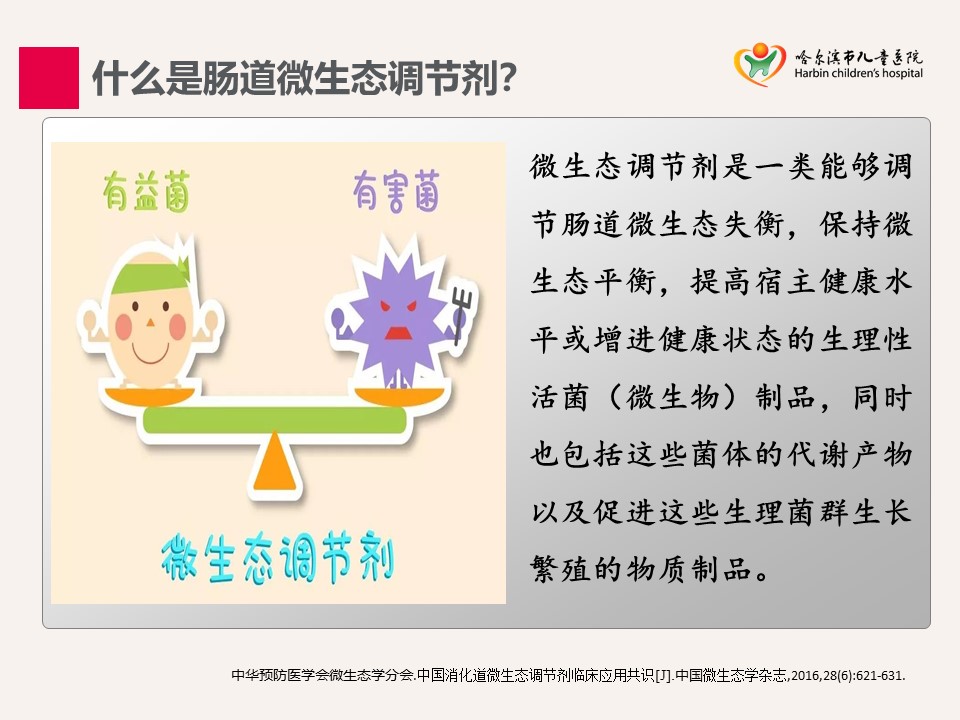 什么是肠道微生态调节剂?

哈尔滨市儿童医院
Harbin children's hospital

有益菌

有害菌

微生态调节剂

微生态调节剂是一类能够调节肠道微生态失衡，保持微生态平衡，提高宿主健康水平或增进健康状态的生理性活菌（微生物）制品，同时也包括这些菌体的代谢产物以及促进这些生理菌群生长繁殖的物质制品。

中华预防医学会微生态学分会.中国消化道微生态调节剂临床应用共识[J].中国微生态学杂志,2016,28(6):621-631.